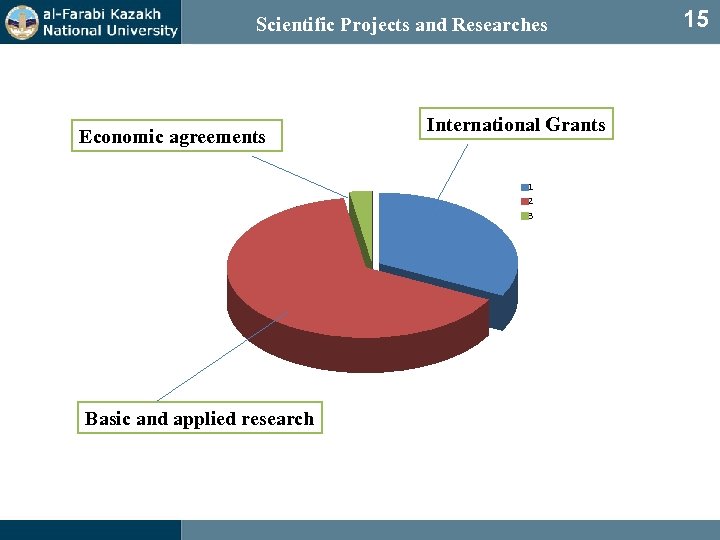 al-Farabi Kazakh National University

Scientific Projects and Researches

15

Economic agreements

International Grants

1
2
3

Basic and applied research